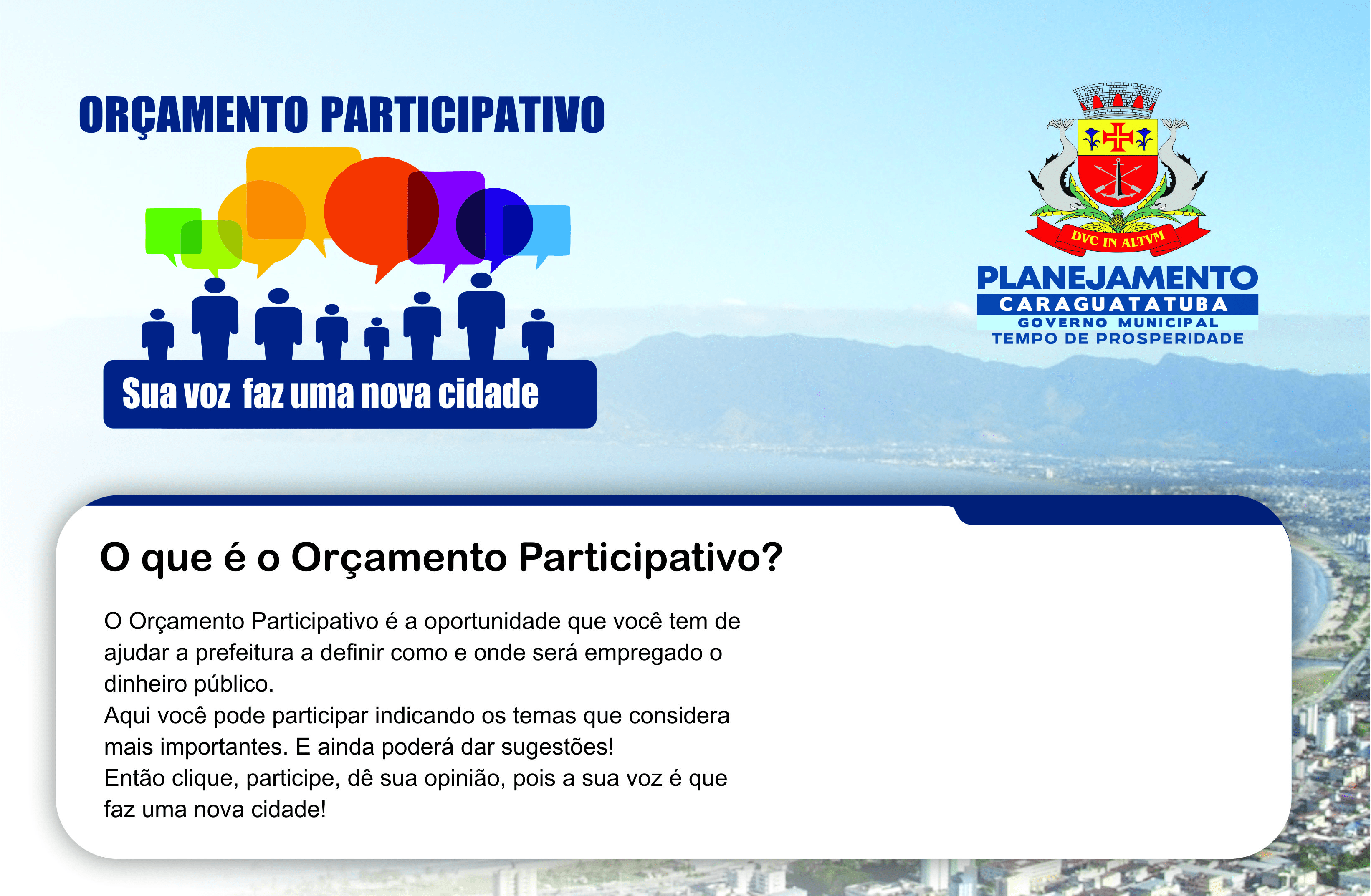 ORÇAMENTO PARTICIPATIVO

Sua voz faz uma nova cidade

DVC IN ALTVM

PLANEJAMENTO
CARAGUATATUBA
GOVERNO MUNICIPAL
TEMPO DE PROSPERIDADE

O que é o Orçamento Participativo?

O Orçamento Participativo é a oportunidade que você tem de ajudar a prefeitura a definir como e onde será empregado o dinheiro público.
Aqui você pode participar indicando os temas que considera mais importantes. E ainda poderá dar sugestões!
Então clique, participe, dê sua opinião, pois a sua voz é que faz uma nova cidade!